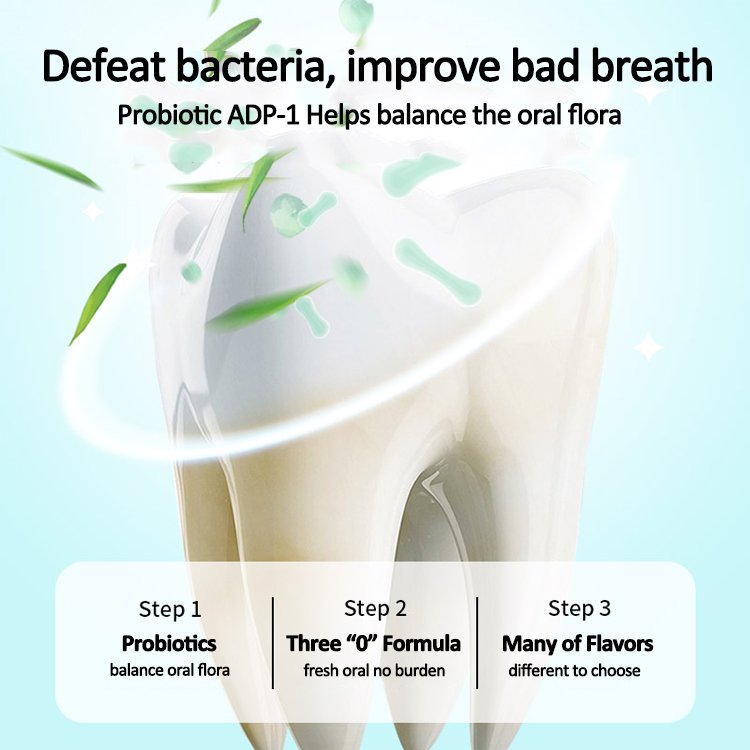 Defeat bacteria, improve bad breath
Probiotic ADP-1 Helps balance the oral flora

Step 1
Probiotics
balance oral flora

Step 2
Three “0” Formula
fresh oral no burden

Step 3
Many of Flavors
different to choose